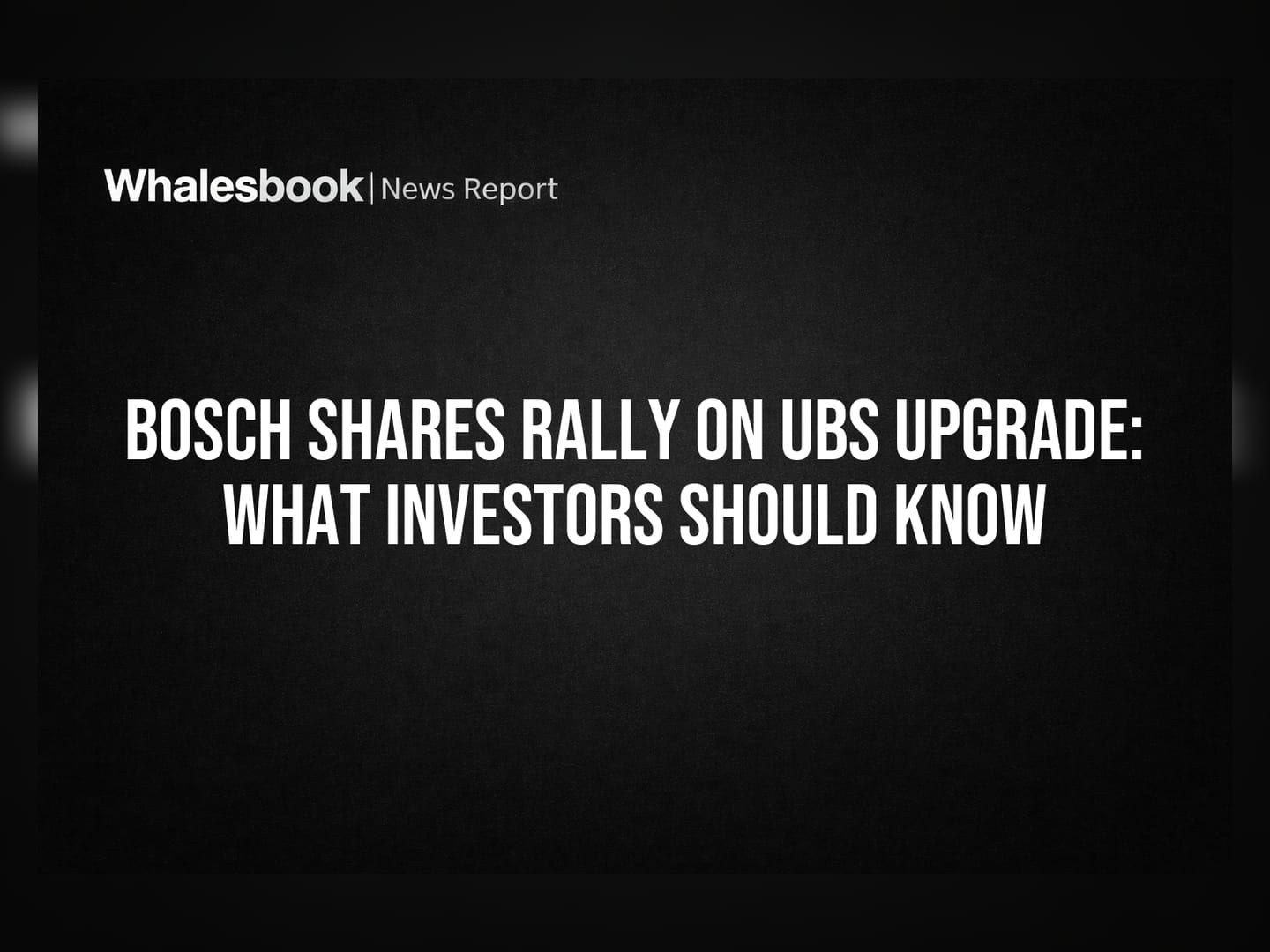 Whalesbook | News Report

BOSCH SHARES RALLY ON UBS UPGRADE: WHAT INVESTORS SHOULD KNOW